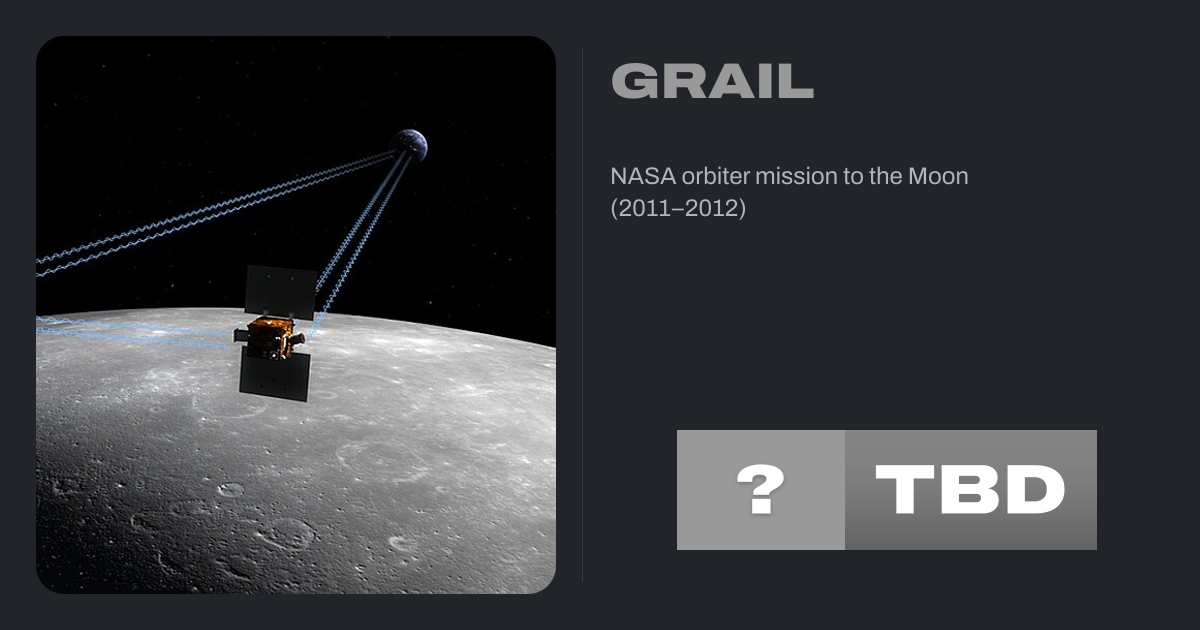 GRAIL

NASA orbiter mission to the Moon (2011–2012)

?

TBD